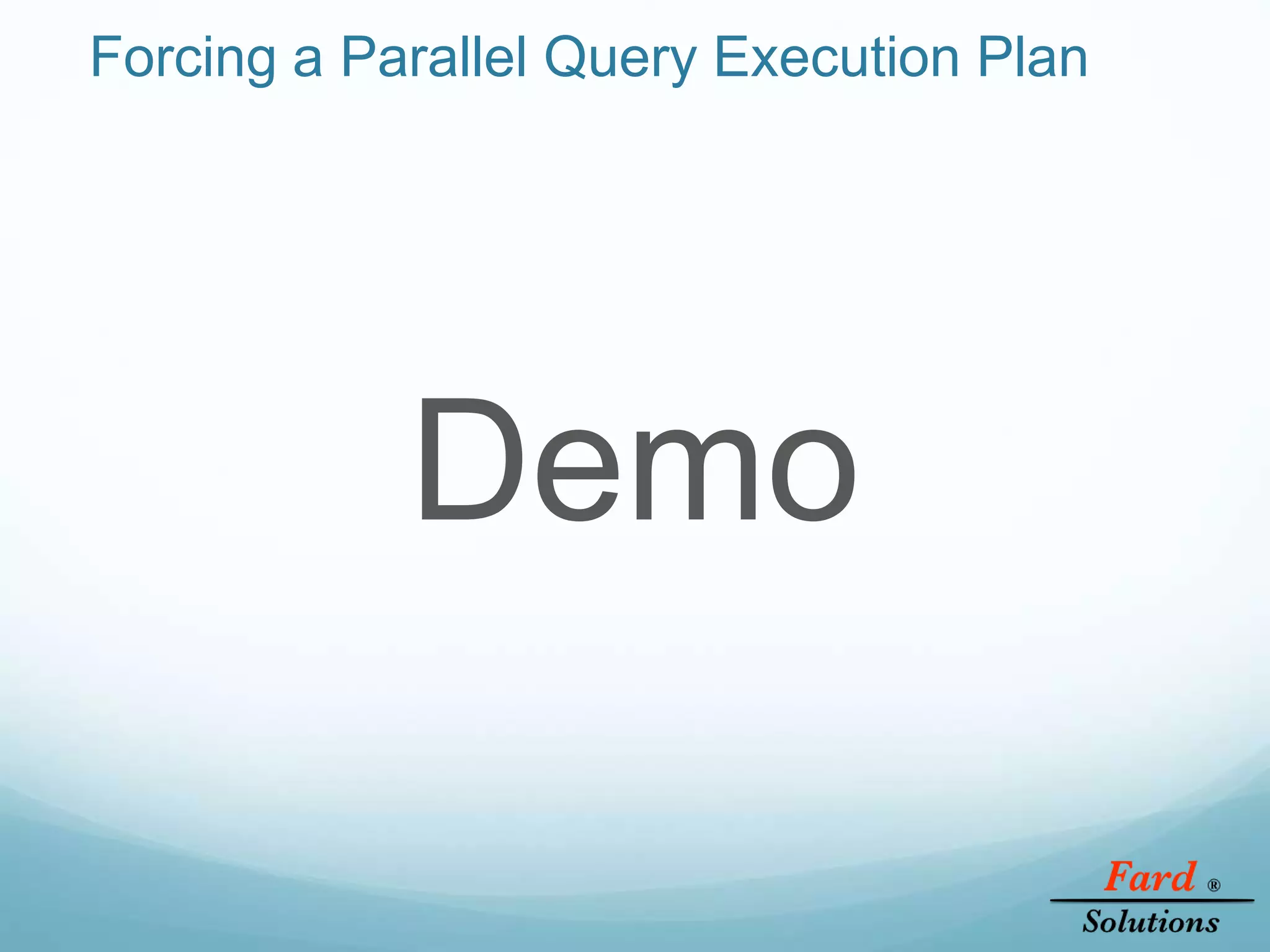 Forcing a Parallel Query Execution Plan

Demo

Fard ®
Solutions